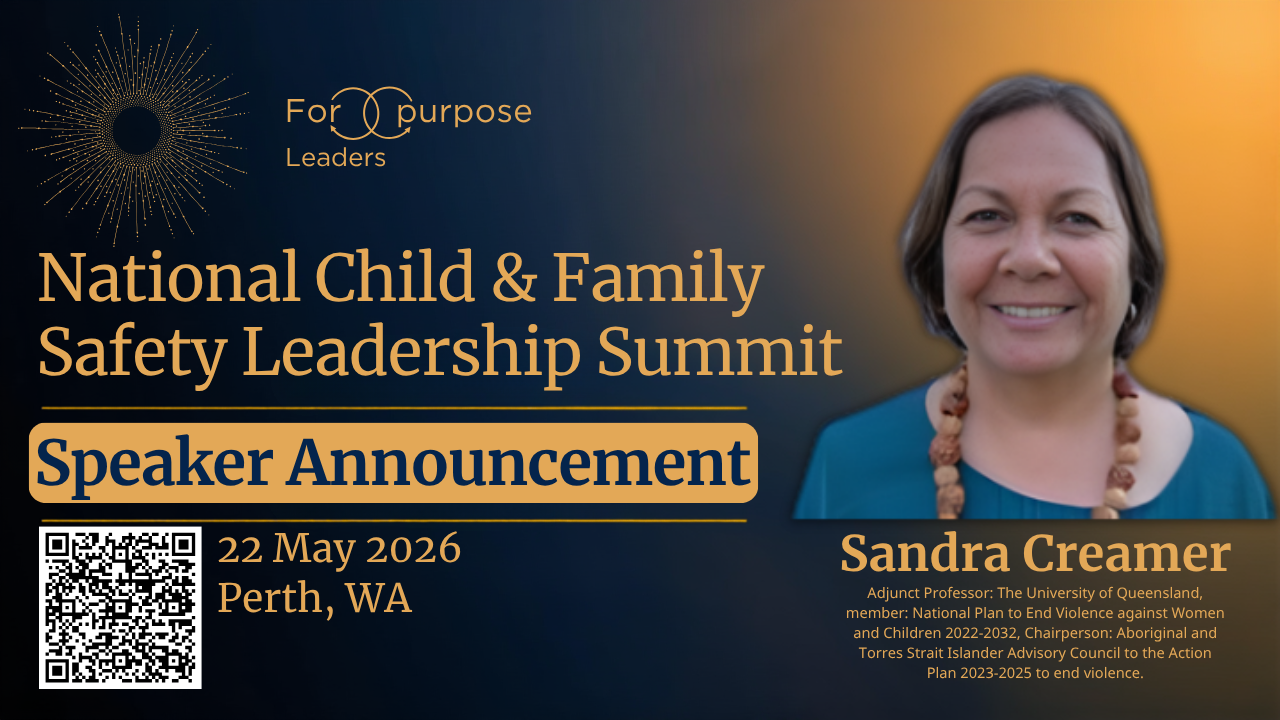 For purpose
Leaders

National Child & Family Safety Leadership Summit

Speaker Announcement

22 May 2026
Perth, WA

Sandra Creamer

Adjunct Professor: The University of Queensland, member: National Plan to End Violence against Women and Children 2022-2032, Chairperson: Aboriginal and Torres Strait Islander Advisory Council to the Action Plan 2023-2025 to end violence.